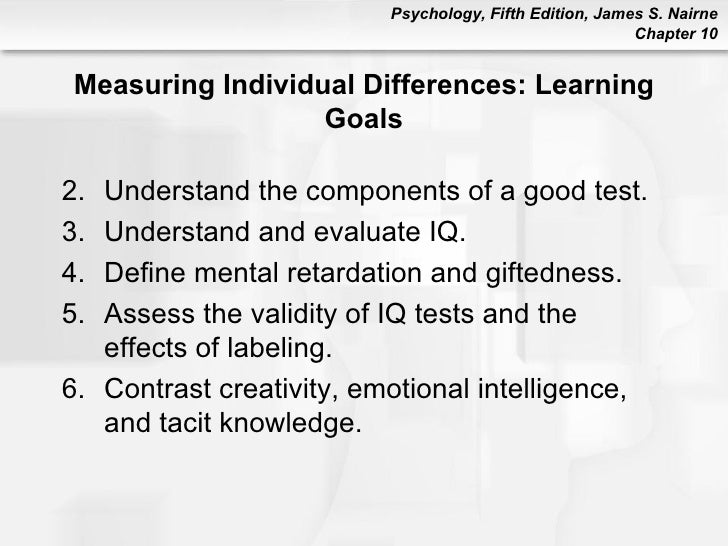 Psychology, Fifth Edition, James S. Nairne
Chapter 10

Measuring Individual Differences: Learning Goals

2. Understand the components of a good test.
3. Understand and evaluate IQ.
4. Define mental retardation and giftedness.
5. Assess the validity of IQ tests and the effects of labeling.
6. Contrast creativity, emotional intelligence, and tacit knowledge.